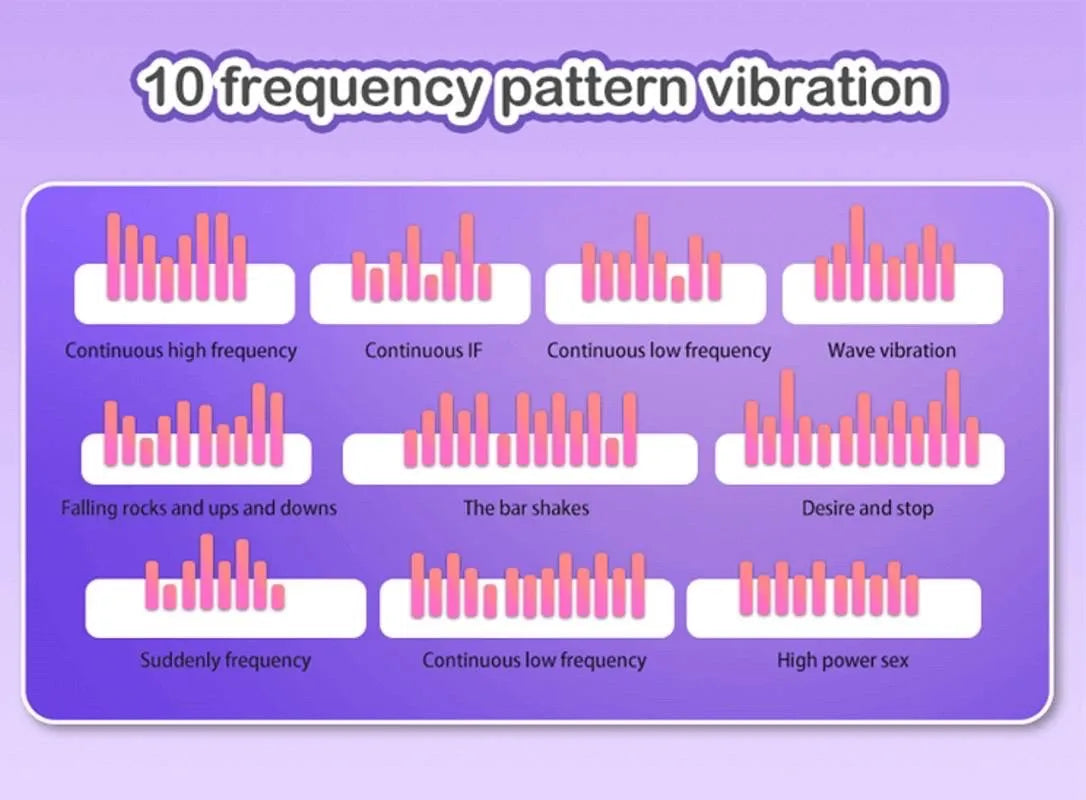 10 frequency pattern vibration

Continuous high frequency

Continuous IF

Continuous low frequency

Wave vibration

Falling rocks and ups and downs

The bar shakes

Desire and stop

Suddenly frequency

Continuous low frequency

High power sex